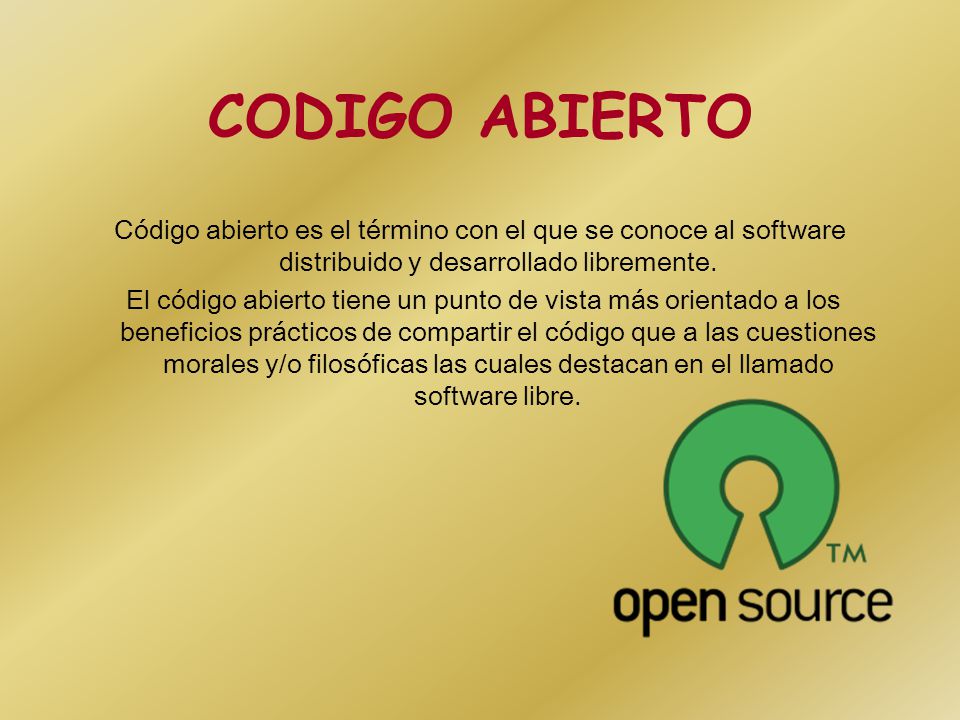 CODIGO ABIERTO

Código abierto es el término con el que se conoce al software distribuido y desarrollado libremente.

El código abierto tiene un punto de vista más orientado a los beneficios prácticos de compartir el código que a las cuestiones morales y/o filosóficas las cuales destacan en el llamado software libre.

TM
open source